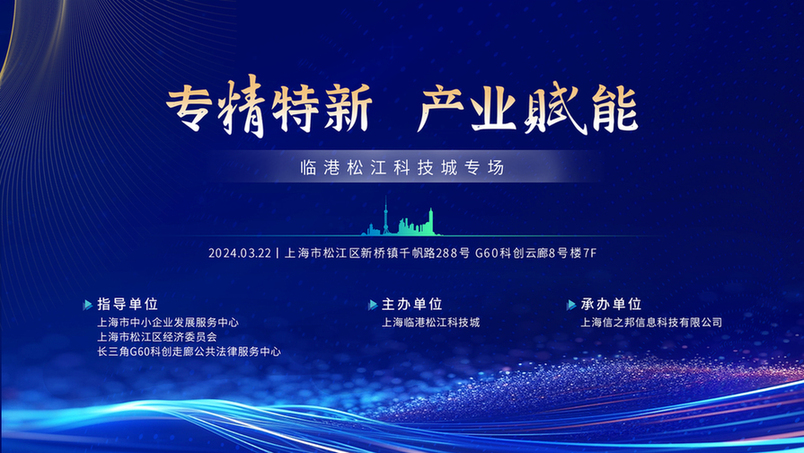 专精特新　产业赋能

临港松江科技城专场

2024.03.22 | 上海市松江区新桥镇千帆路288号 G60科创云廊8号楼7F

指导单位
上海市中小企业发展服务中心
上海市松江区经济委员会
长三角G60科创走廊公共法律服务中心

主办单位
上海临港松江科技城

承办单位
上海信之邦信息科技有限公司